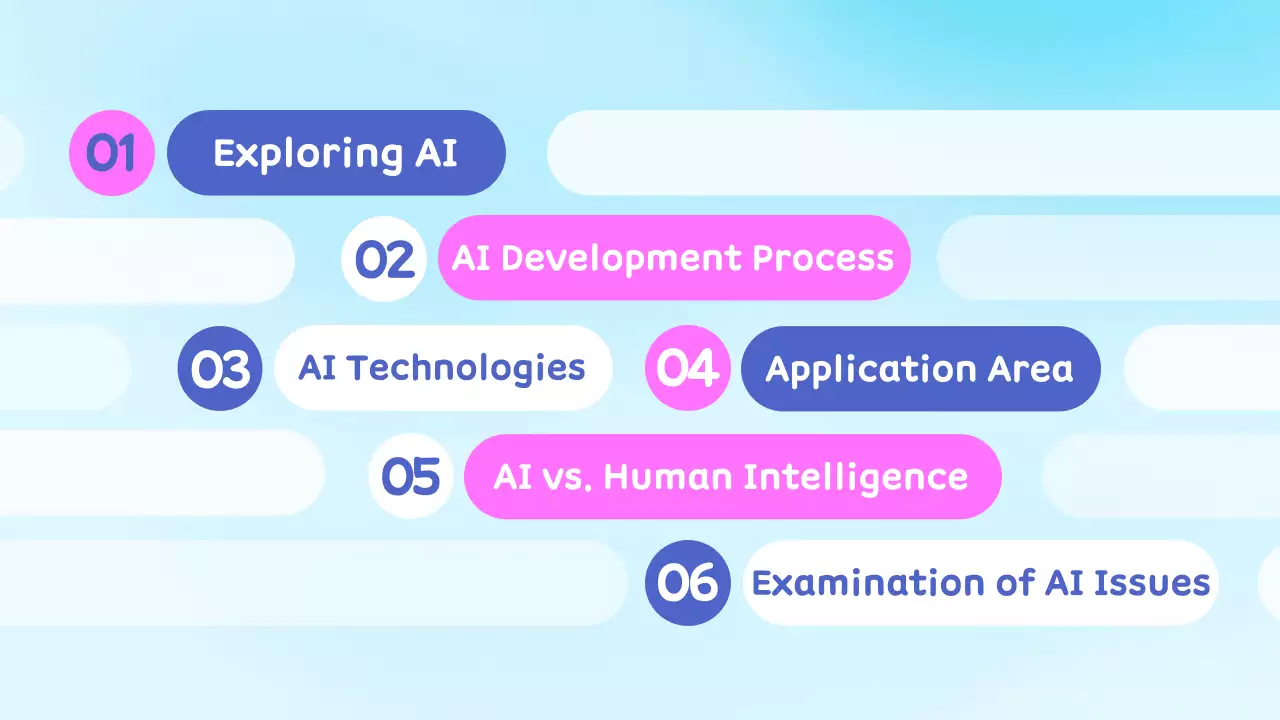 01 Exploring AI

02 AI Development Process

03 AI Technologies

04 Application Area

05 AI vs. Human Intelligence

06 Examination of AI Issues